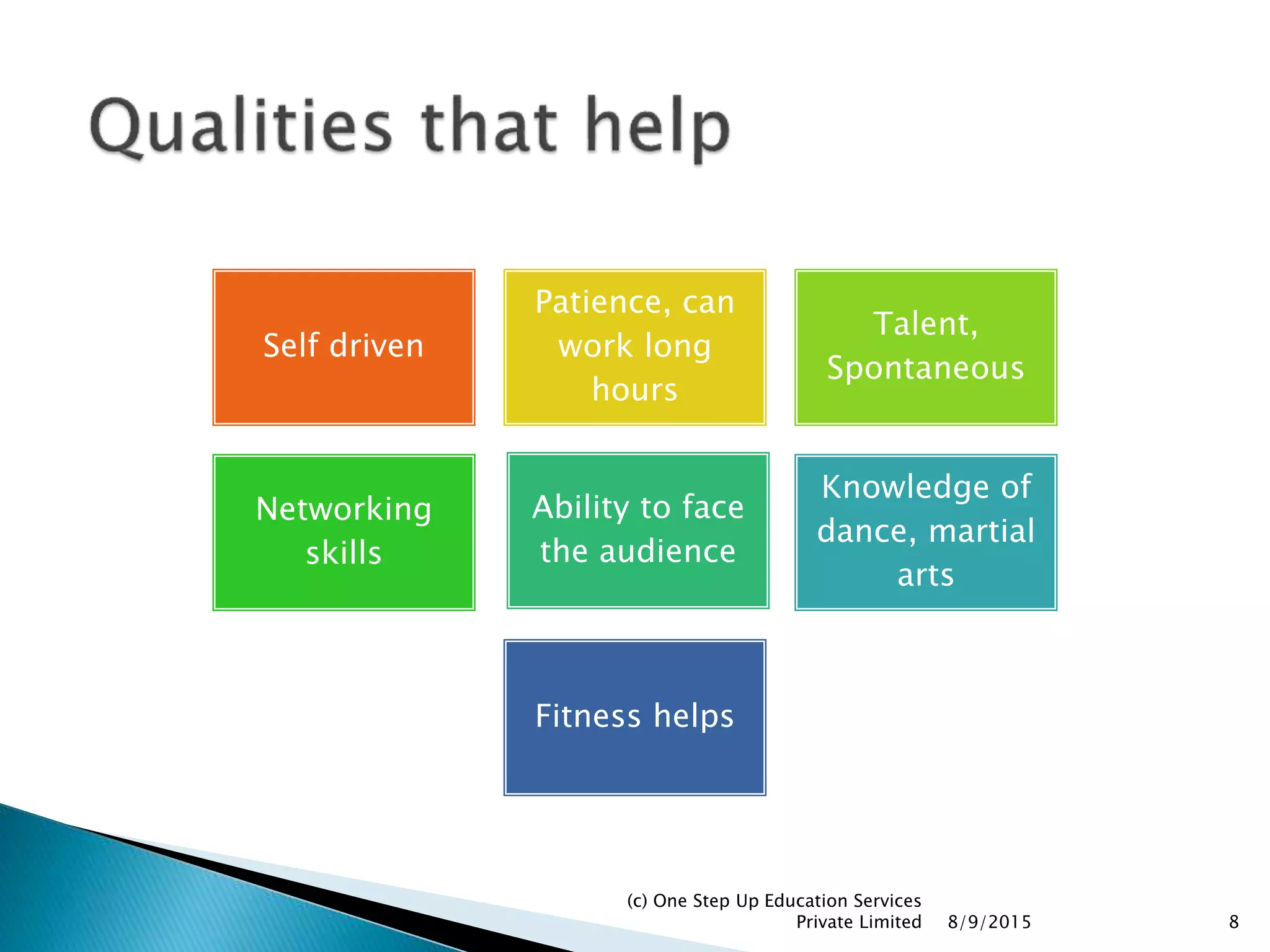 Qualities that help

Self driven

Patience, can work long hours

Talent, Spontaneous

Networking skills

Ability to face the audience

Knowledge of dance, martial arts

Fitness helps

(c) One Step Up Education Services Private Limited

8/9/2015

8